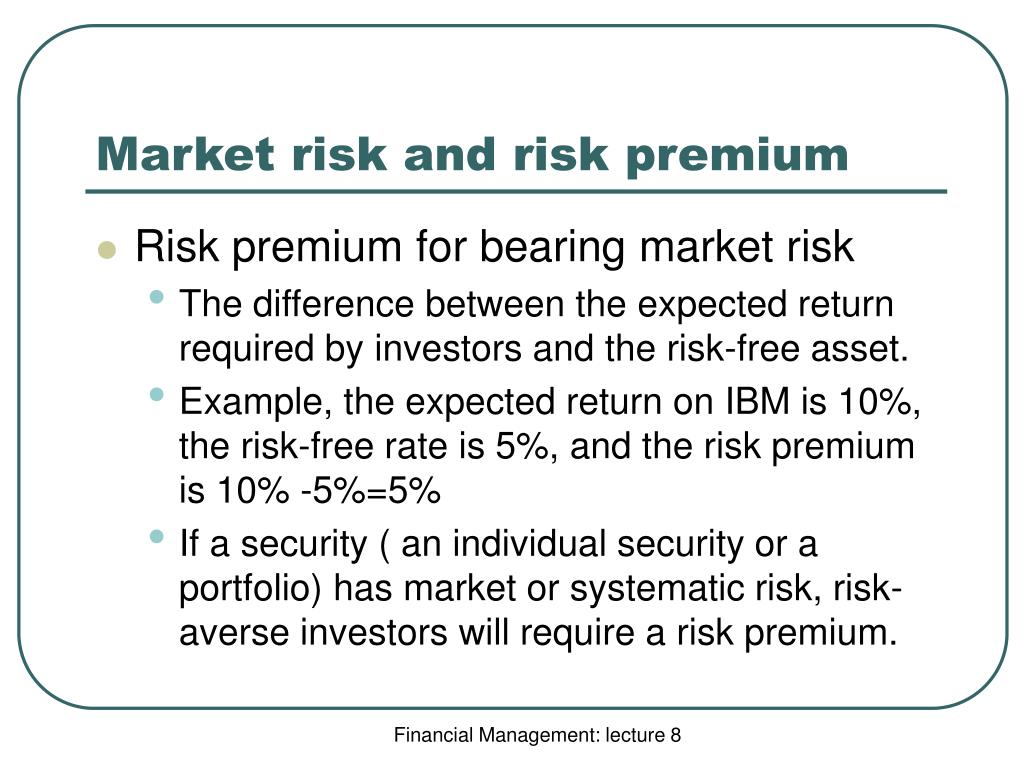 Market risk and risk premium

- Risk premium for bearing market risk
  - The difference between the expected return required by investors and the risk-free asset.
  - Example, the expected return on IBM is 10%, the risk-free rate is 5%, and the risk premium is 10% -5%=5%
  - If a security ( an individual security or a portfolio) has market or systematic risk, risk-averse investors will require a risk premium.

Financial Management: lecture 8